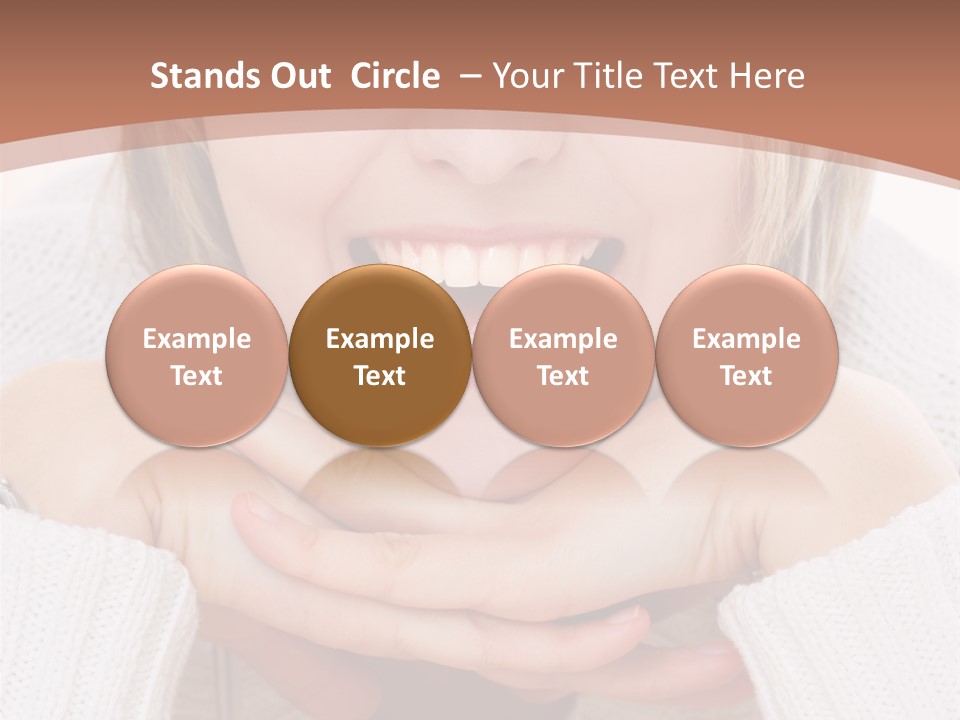 Stands Out Circle – Your Title Text Here

Example Text

Example Text

Example Text

Example Text